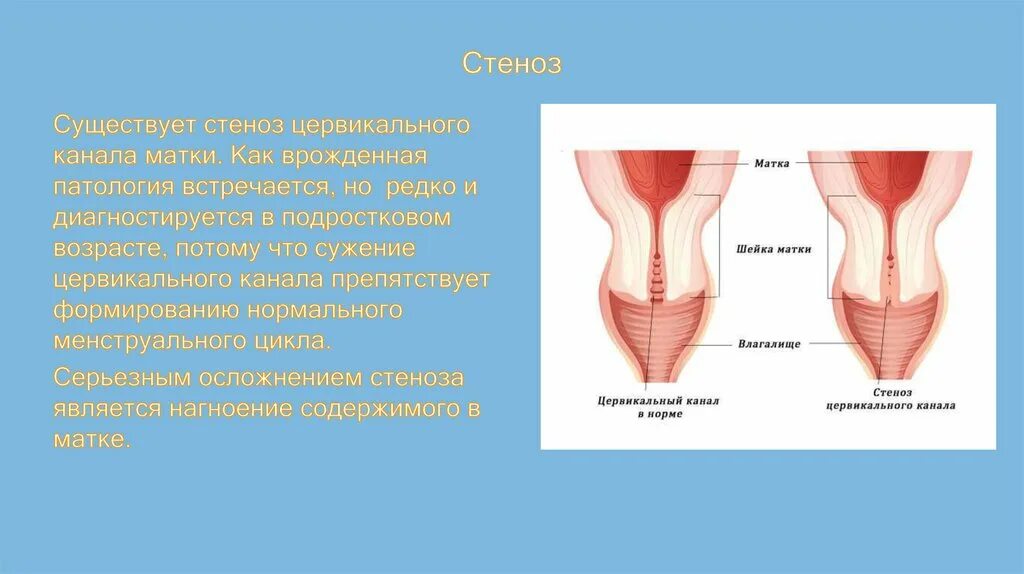 Стеноз

Существует стеноз цервикального канала матки. Как врожденная патология встречается, но редко и диагностируется в подростковом возрасте, потому что сужение цервикального канала препятствует формированию нормального менструального цикла.

Серьезным осложнением стеноза является нагноение содержимого в матке.

Матка

Шейка матки

Влагалище

Цервикальный канал в норме

Стеноз цервикального канала